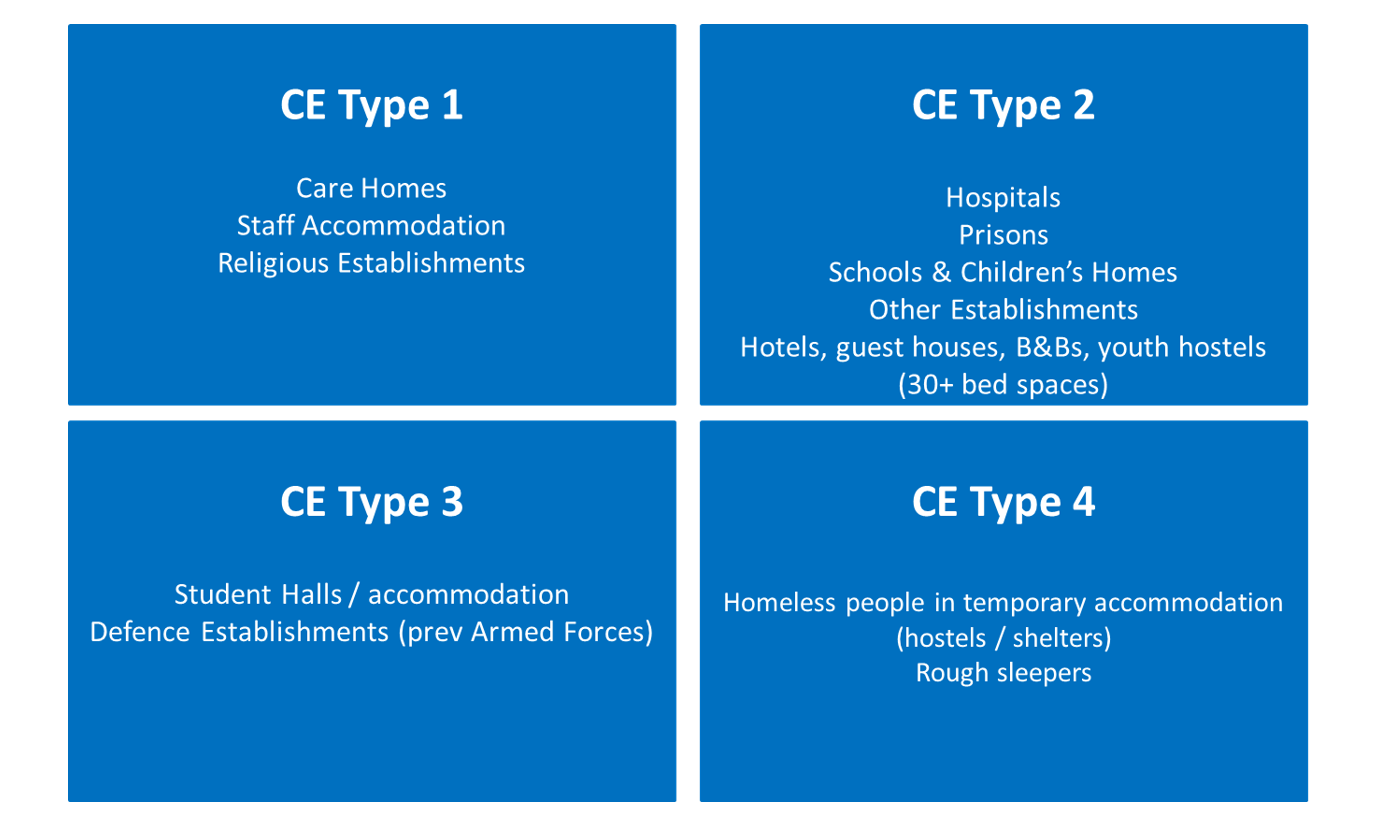 CE Type 1

Care Homes
Staff Accommodation
Religious Establishments

CE Type 2

Hospitals
Prisons
Schools & Children's Homes
Other Establishments
Hotels, guest houses, B&Bs, youth hostels (30+ bed spaces)

CE Type 3

Student Halls / accommodation
Defence Establishments (prev Armed Forces)

CE Type 4

Homeless people in temporary accommodation (hostels / shelters)
Rough sleepers